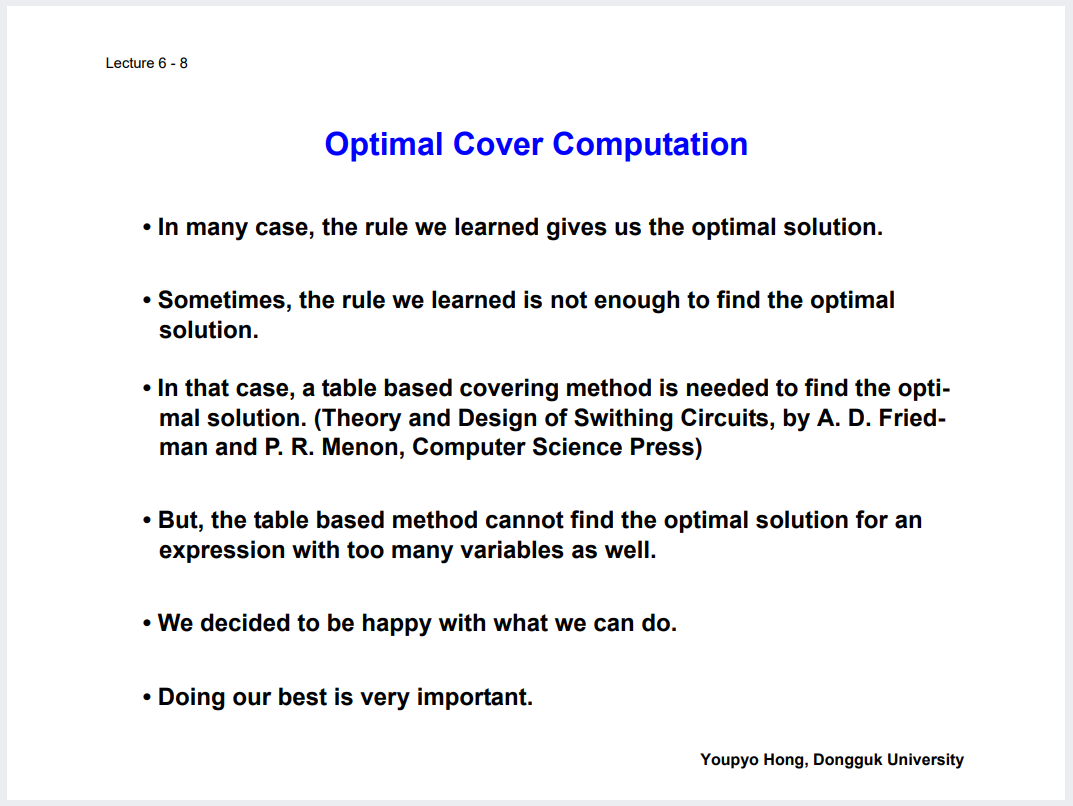 Lecture 6 - 8

Optimal Cover Computation

• In many case, the rule we learned gives us the optimal solution.

• Sometimes, the rule we learned is not enough to find the optimal solution.

• In that case, a table based covering method is needed to find the optimal solution. (Theory and Design of Swithing Circuits, by A. D. Friedman and P. R. Menon, Computer Science Press)

• But, the table based method cannot find the optimal solution for an expression with too many variables as well.

• We decided to be happy with what we can do.

• Doing our best is very important.

Youpyo Hong, Dongguk University